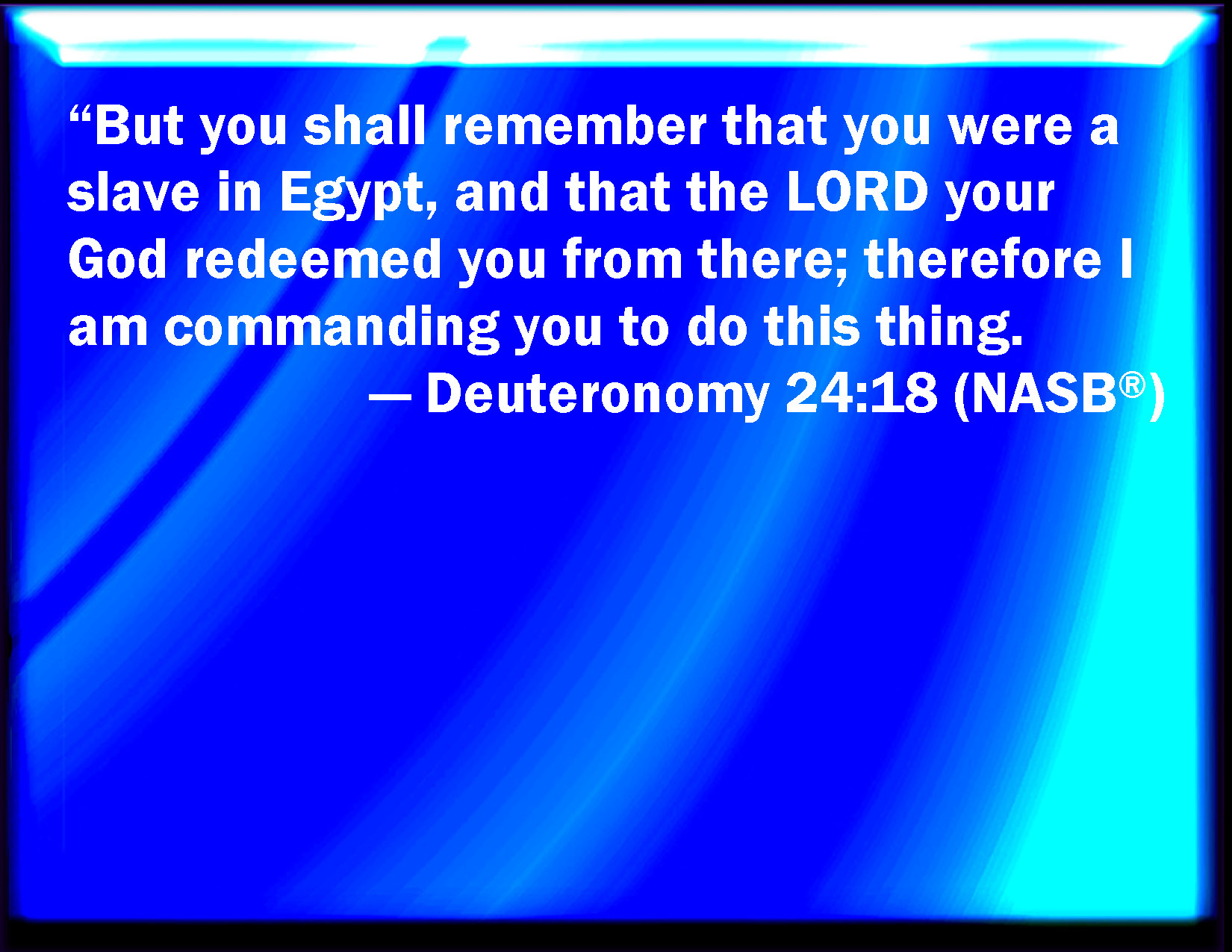 “But you shall remember that you were a slave in Egypt, and that the LORD your God redeemed you from there; therefore I am commanding you to do this thing.

— Deuteronomy 24:18 (NASB®)